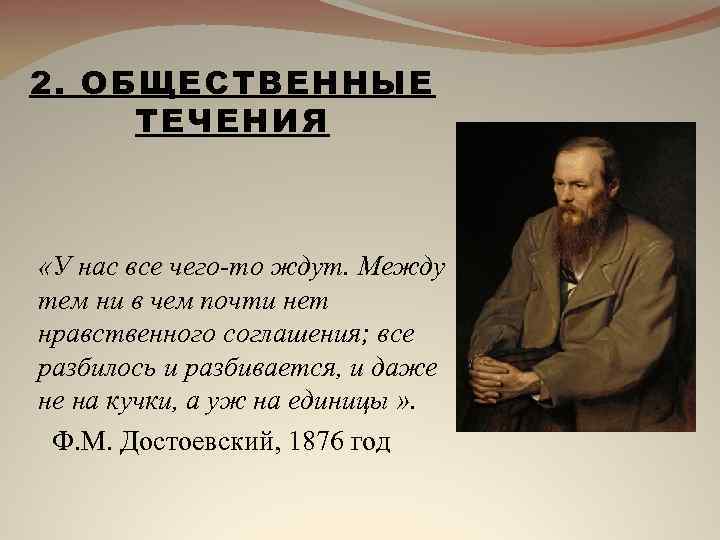 2. ОБЩЕСТВЕННЫЕ ТЕЧЕНИЯ

«У нас все чего-то ждут. Между тем ни в чем почти нет нравственного соглашения; все разбилось и разбивается, и даже не на кучки, а уж на единицы ».

Ф.М. Достоевский, 1876 год